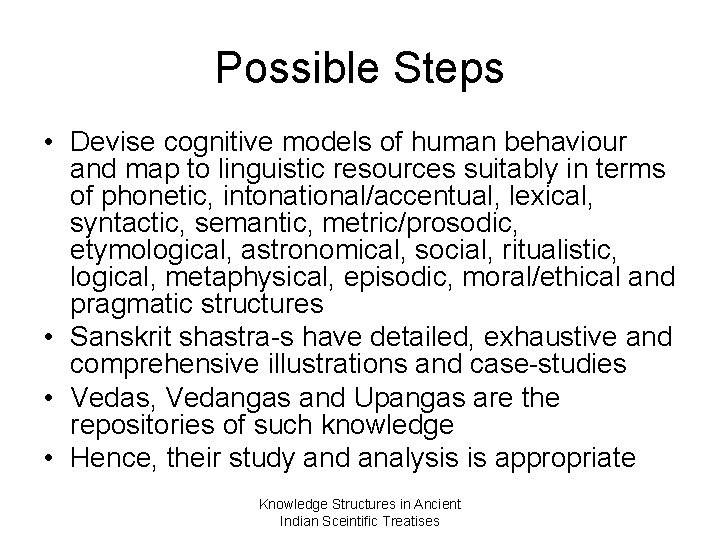 Possible Steps

• Devise cognitive models of human behaviour and map to linguistic resources suitably in terms of phonetic, intonational/accentual, lexical, syntactic, semantic, metric/prosodic, etymological, astronomical, social, ritualistic, logical, metaphysical, episodic, moral/ethical and pragmatic structures
• Sanskrit shastra-s have detailed, exhaustive and comprehensive illustrations and case-studies
• Vedas, Vedangas and Upangas are the repositories of such knowledge
• Hence, their study and analysis is appropriate

Knowledge Structures in Ancient Indian Sceintific Treatises